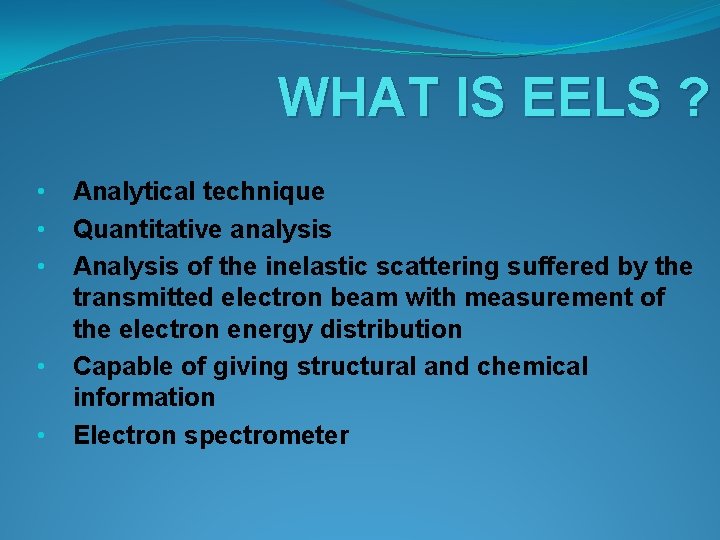 WHAT IS EELS ?

• Analytical technique
• Quantitative analysis
• Analysis of the inelastic scattering suffered by the transmitted electron beam with measurement of the electron energy distribution
• Capable of giving structural and chemical information
• Electron spectrometer